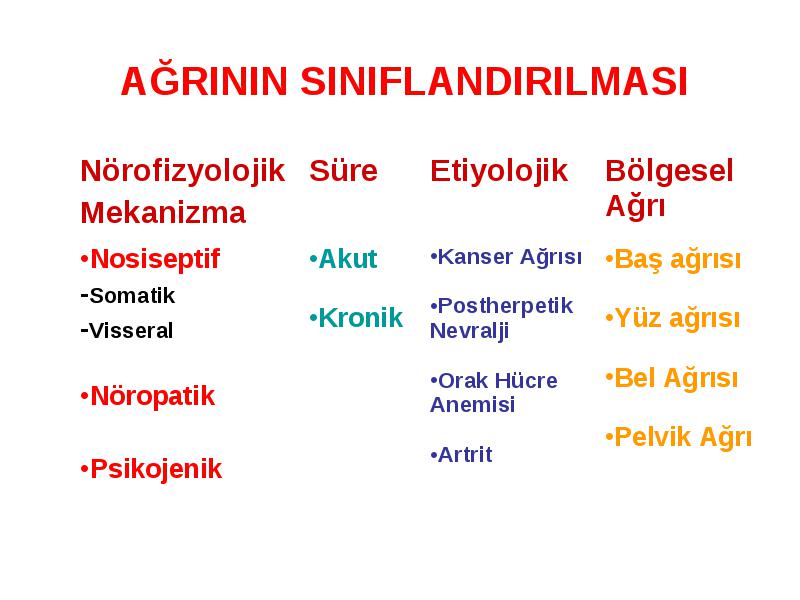 AĞRININ SINIFLANDIRILMASI

Nörofizyolojik Mekanizma

•Nosiseptif
-Somatik
-Visseral

•Nöropatik

•Psikojenik

Süre

•Akut

•Kronik

Etiyolojik

•Kanser Ağrısı

•Postherpetik Nevralji

•Orak Hücre Anemisi

•Artrit

Bölgesel Ağrı

•Baş ağrısı

•Yüz ağrısı

•Bel Ağrısı

•Pelvik Ağrı